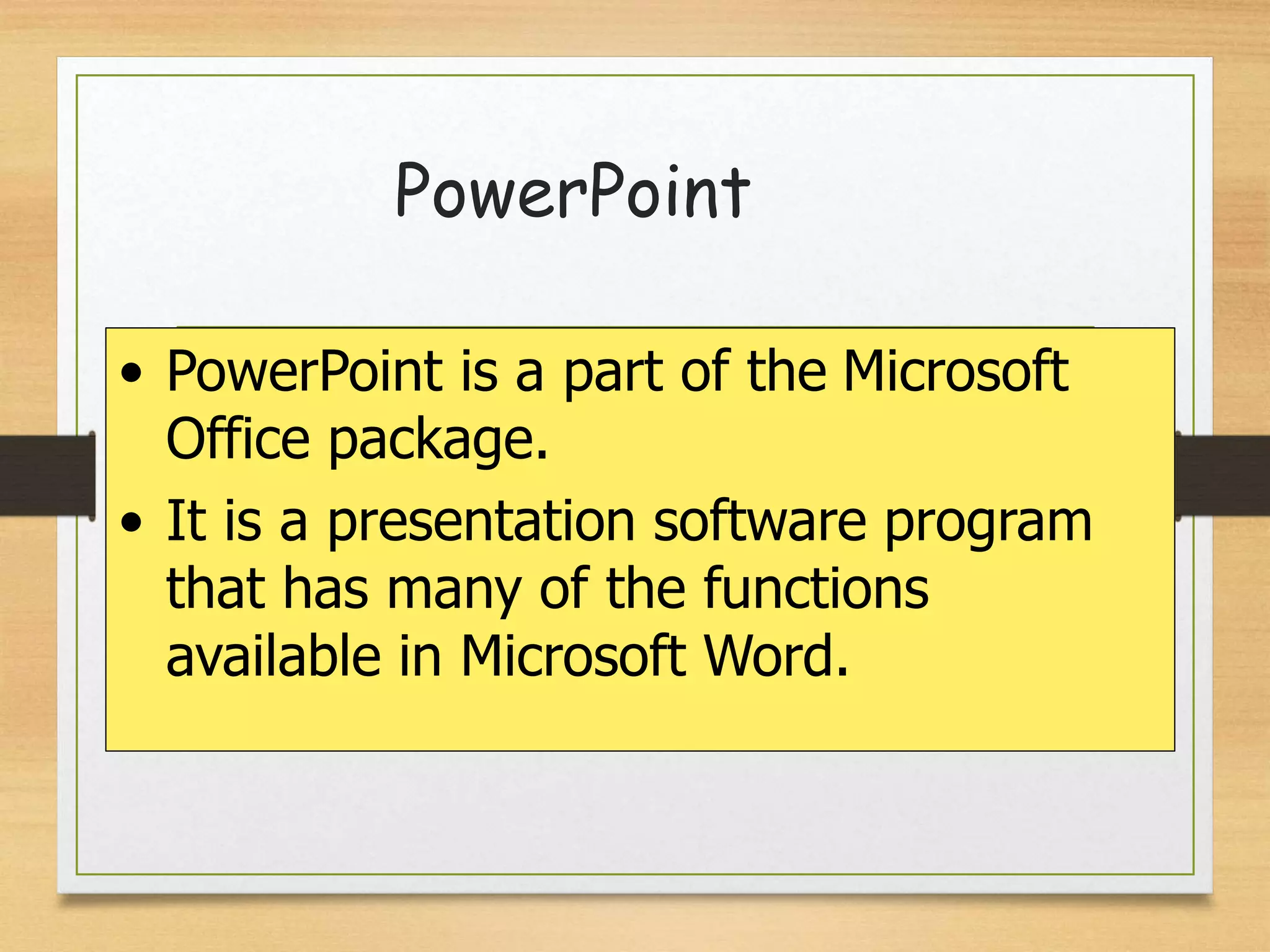 PowerPoint

• PowerPoint is a part of the Microsoft Office package.

• It is a presentation software program that has many of the functions available in Microsoft Word.